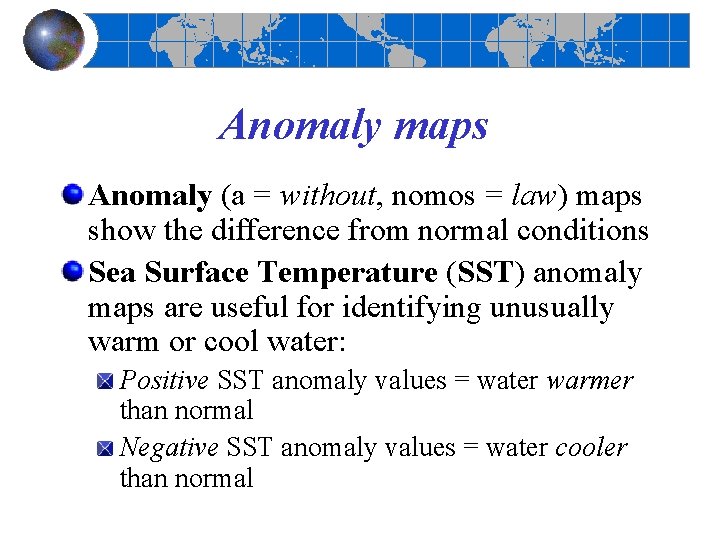 Anomaly maps

Anomaly (a = without, nomos = law) maps show the difference from normal conditions

Sea Surface Temperature (SST) anomaly maps are useful for identifying unusually warm or cool water:

Positive SST anomaly values = water warmer than normal

Negative SST anomaly values = water cooler than normal